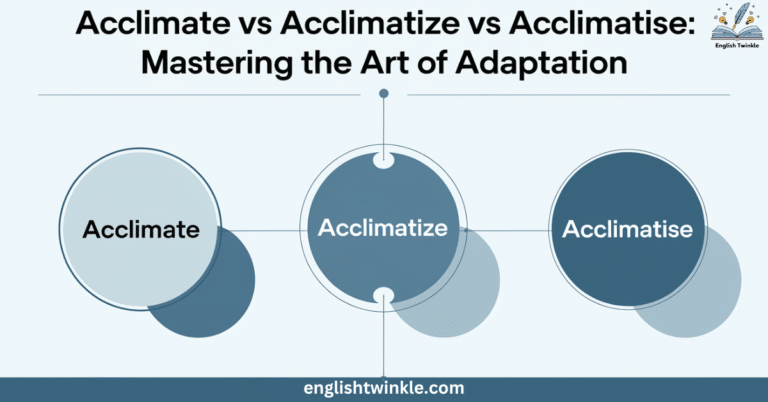 Acclimate vs Acclimatize vs Acclimatise: Mastering the Art of Adaptation

English Twinkle

Acclimate

Acclimatize

Acclimatise

englishtwinkle.com